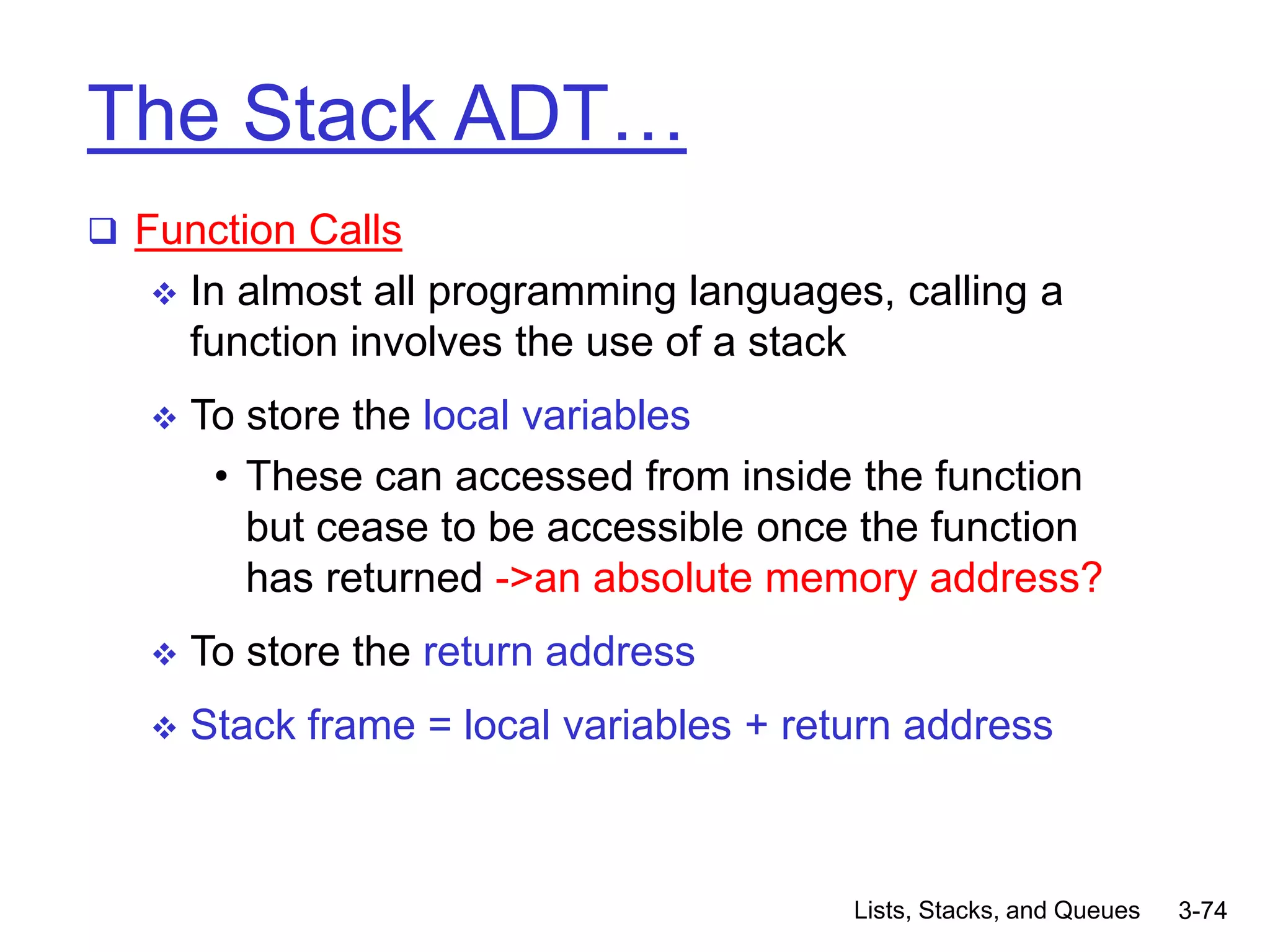 The Stack ADT…

❑ Function Calls

❖ In almost all programming languages, calling a function involves the use of a stack

❖ To store the local variables

• These can accessed from inside the function but cease to be accessible once the function has returned ->an absolute memory address?

❖ To store the return address

❖ Stack frame = local variables + return address

Lists, Stacks, and Queues 3-74